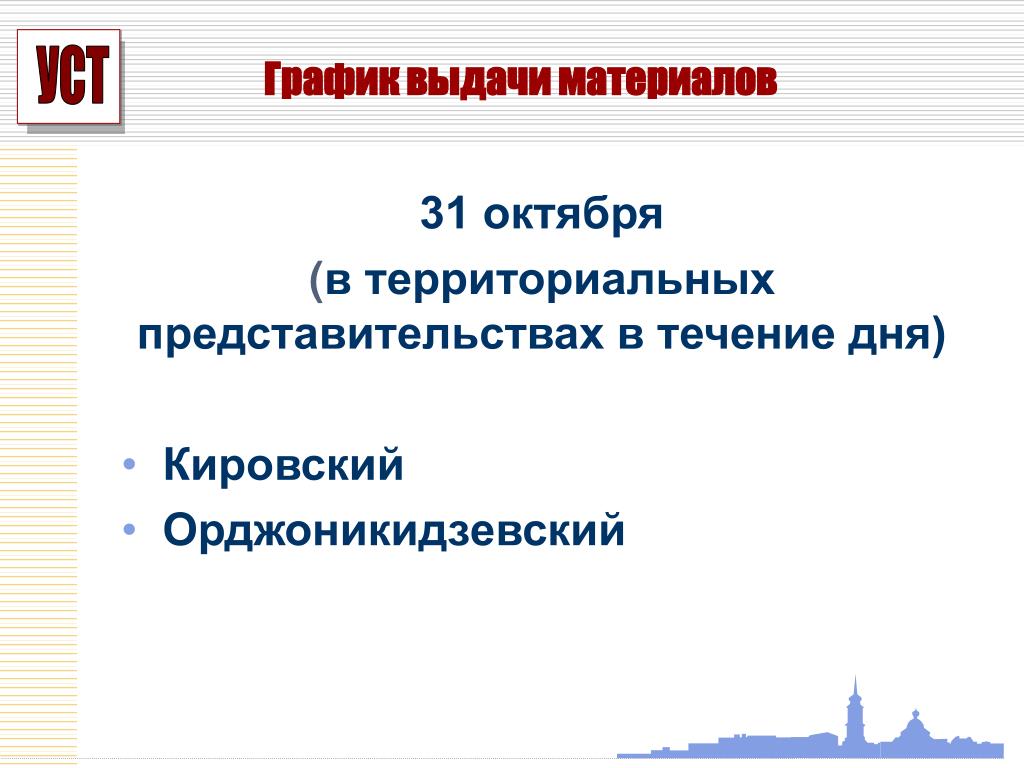 УСТ

График выдачи материалов

31 октября

(в территориальных представительствах в течение дня)

• Кировский
• Орджоникидзевский